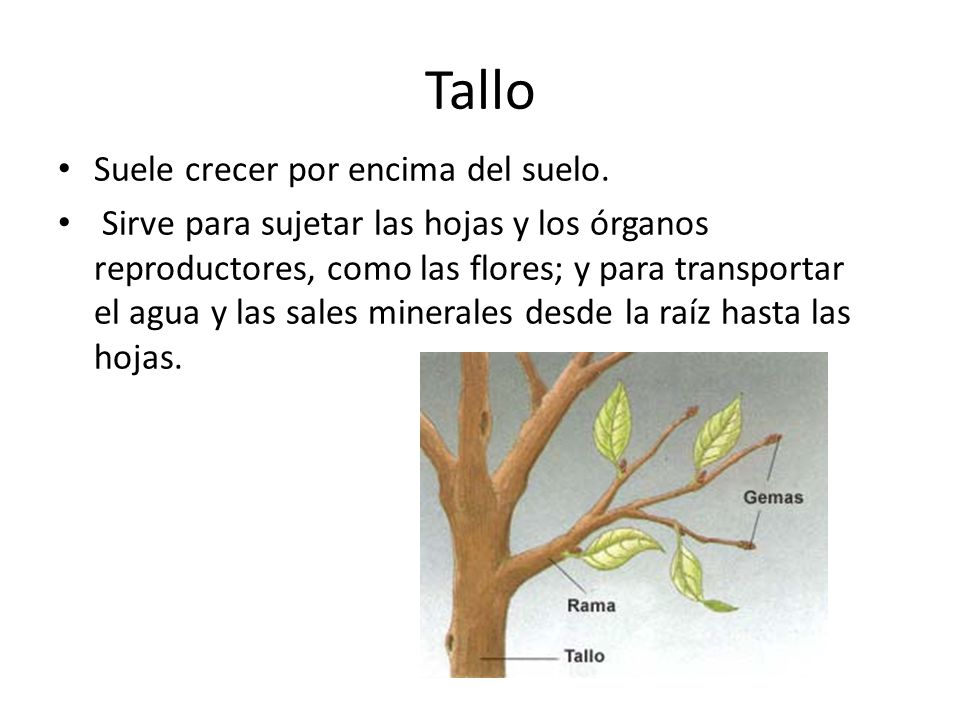 Tallo

• Suele crecer por encima del suelo.

• Sirve para sujetar las hojas y los órganos reproductores, como las flores; y para transportar el agua y las sales minerales desde la raíz hasta las hojas.

Gemas

Rama

Tallo